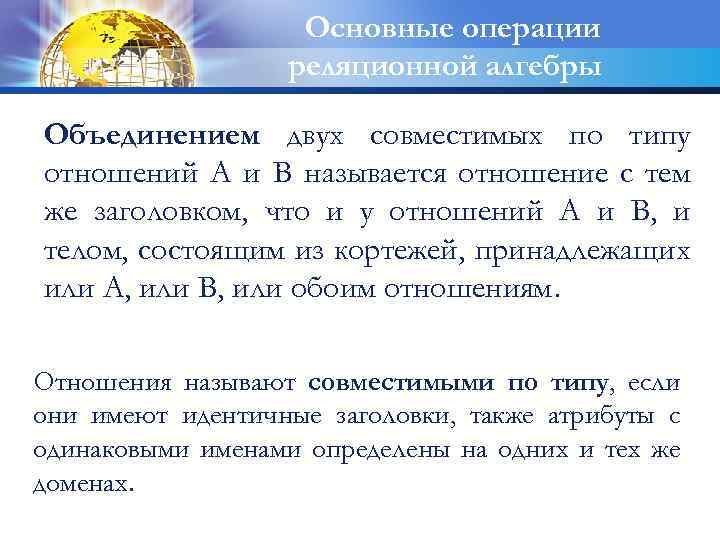 Основные операции реляционной алгебры

Объединением двух совместимых по типу отношений А и В называется отношение с тем же заголовком, что и у отношений А и В, и телом, состоящим из кортежей, принадлежащих или А, или В, или обоим отношениям.

Отношения называют совместимыми по типу, если они имеют идентичные заголовки, также атрибуты с одинаковыми именами определены на одних и тех же доменах.